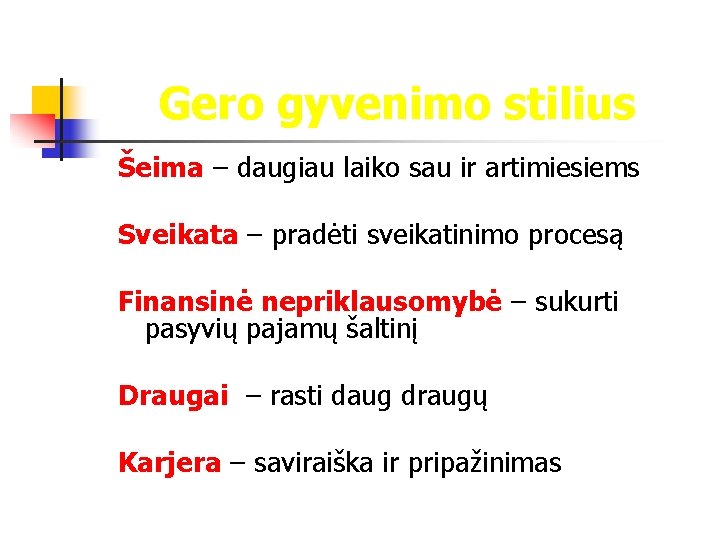 Gero gyvenimo stilius

Šeima – daugiau laiko sau ir artimiesiems

Sveikata – pradėti sveikatinimo procesą

Finansinė nepriklausomybė – sukurti pasyvių pajamų šaltinį

Draugai – rasti daug draugų

Karjera – saviraiška ir pripažinimas